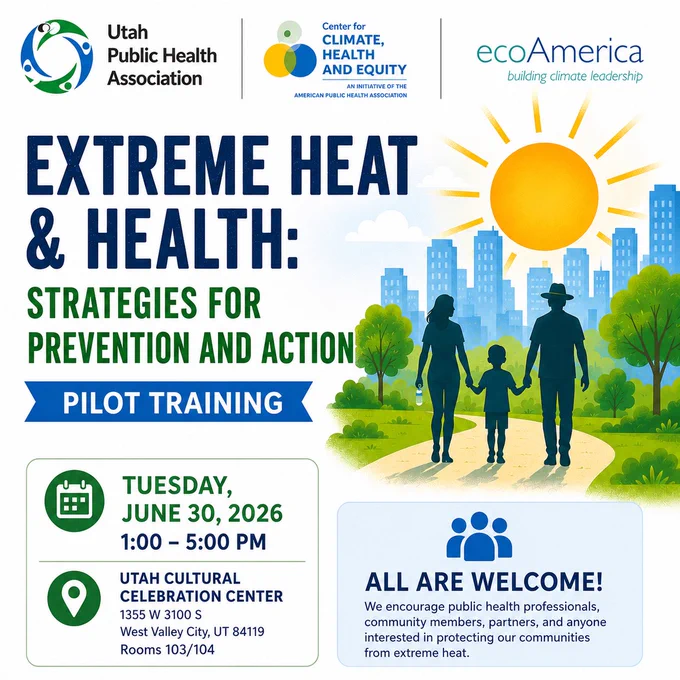 Utah Public Health Association

Center for CLIMATE, HEALTH AND EQUITY
AN INITIATIVE OF THE AMERICAN PUBLIC HEALTH ASSOCIATION

ecoAmerica
building climate leadership

EXTREME HEAT & HEALTH:
STRATEGIES FOR PREVENTION AND ACTION

PILOT TRAINING

TUESDAY, JUNE 30, 2026
1:00 – 5:00 PM

UTAH CULTURAL CELEBRATION CENTER
1355 W 3100 S
West Valley City, UT 84119
Rooms 103/104

ALL ARE WELCOME!
We encourage public health professionals, community members, partners, and anyone interested in protecting our communities from extreme heat.